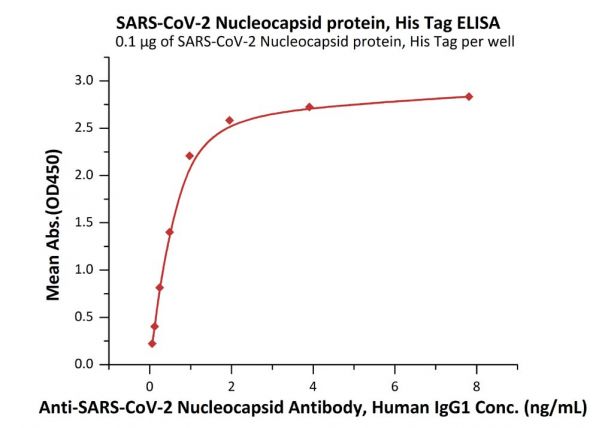 SARS-CoV-2 Nucleocapsid protein, His Tag ELISA
0.1 μg of SARS-CoV-2 Nucleocapsid protein, His Tag per well

Mean Abs.(OD450)

3.0
2.5
2.0
1.5
1.0
0.5
0.0

0
2
4
6
8

Anti-SARS-CoV-2 Nucleocapsid Antibody, Human IgG1 Conc. (ng/mL)